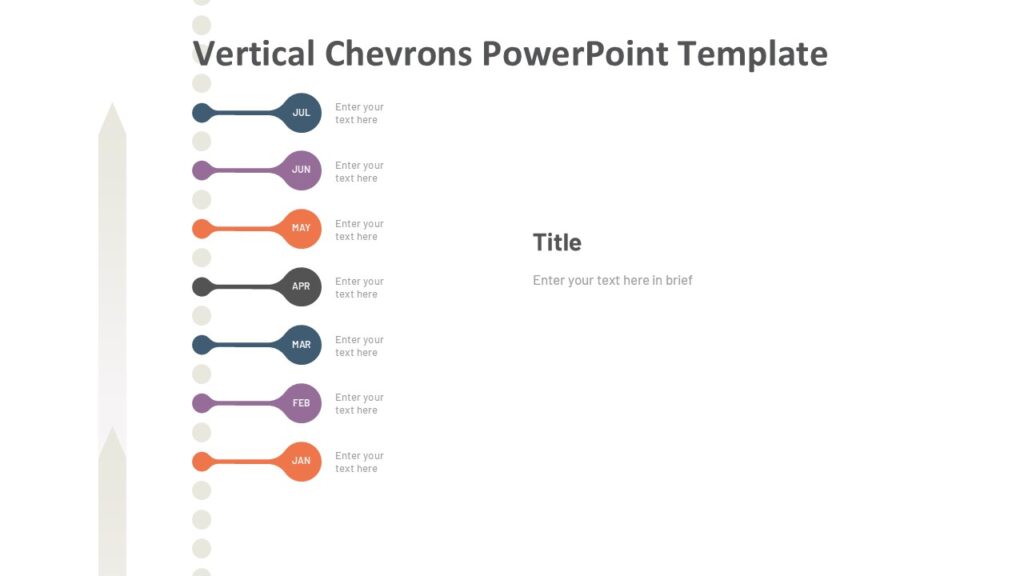 Vertical Chevrons PowerPoint Template

JUL
Enter your text here

JUN
Enter your text here

MAY
Enter your text here

APR
Enter your text here

MAR
Enter your text here

FEB
Enter your text here

JAN
Enter your text here

Title

Enter your text here in brief